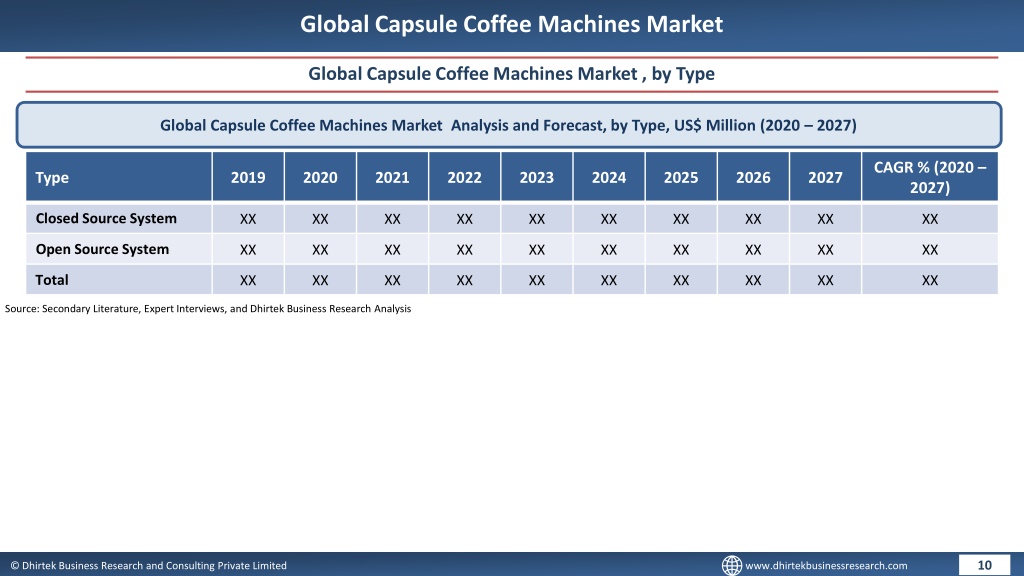 Global Capsule Coffee Machines Market

Global Capsule Coffee Machines Market , by Type

Global Capsule Coffee Machines Market Analysis and Forecast, by Type, US$ Million (2020 – 2027)

| Type | 2019 | 2020 | 2021 | 2022 | 2023 | 2024 | 2025 | 2026 | 2027 | CAGR % (2020 – 2027) |
|---|---|---|---|---|---|---|---|---|---|---|
| Closed Source System | XX | XX | XX | XX | XX | XX | XX | XX | XX | XX |
| Open Source System | XX | XX | XX | XX | XX | XX | XX | XX | XX | XX |
| Total | XX | XX | XX | XX | XX | XX | XX | XX | XX | XX |

Source: Secondary Literature, Expert Interviews, and Dhirtek Business Research Analysis

© Dhirtek Business Research and Consulting Private Limited

www.dhirtekbusinessresearch.com

10